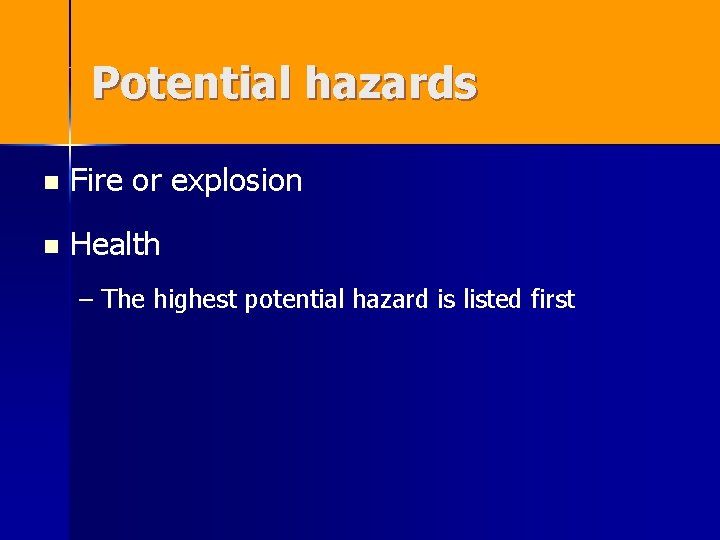 Potential hazards

- Fire or explosion
- Health
  – The highest potential hazard is listed first